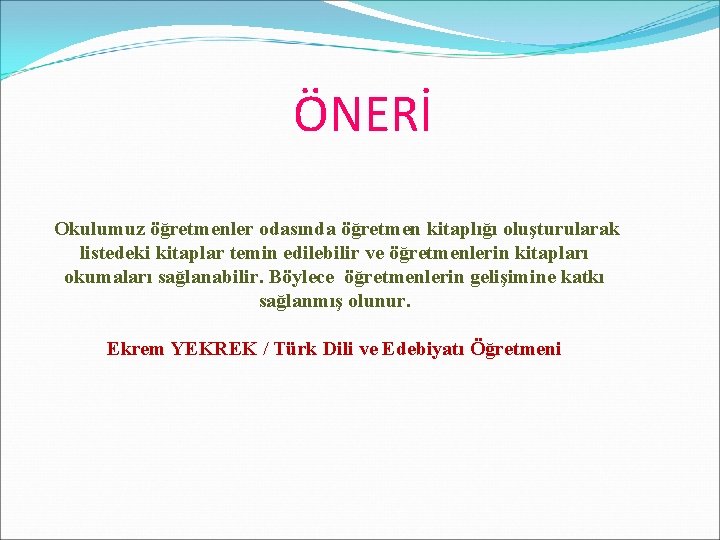 ÖNERİ

Okulumuz öğretmenler odasında öğretmen kitaplığı oluşturularak listedeki kitaplar temin edilebilir ve öğretmenlerin kitapları okumaları sağlanabilir. Böylece öğretmenlerin gelişimine katkı sağlanmış olunur.

Ekrem YEKREK / Türk Dili ve Edebiyatı Öğretmeni